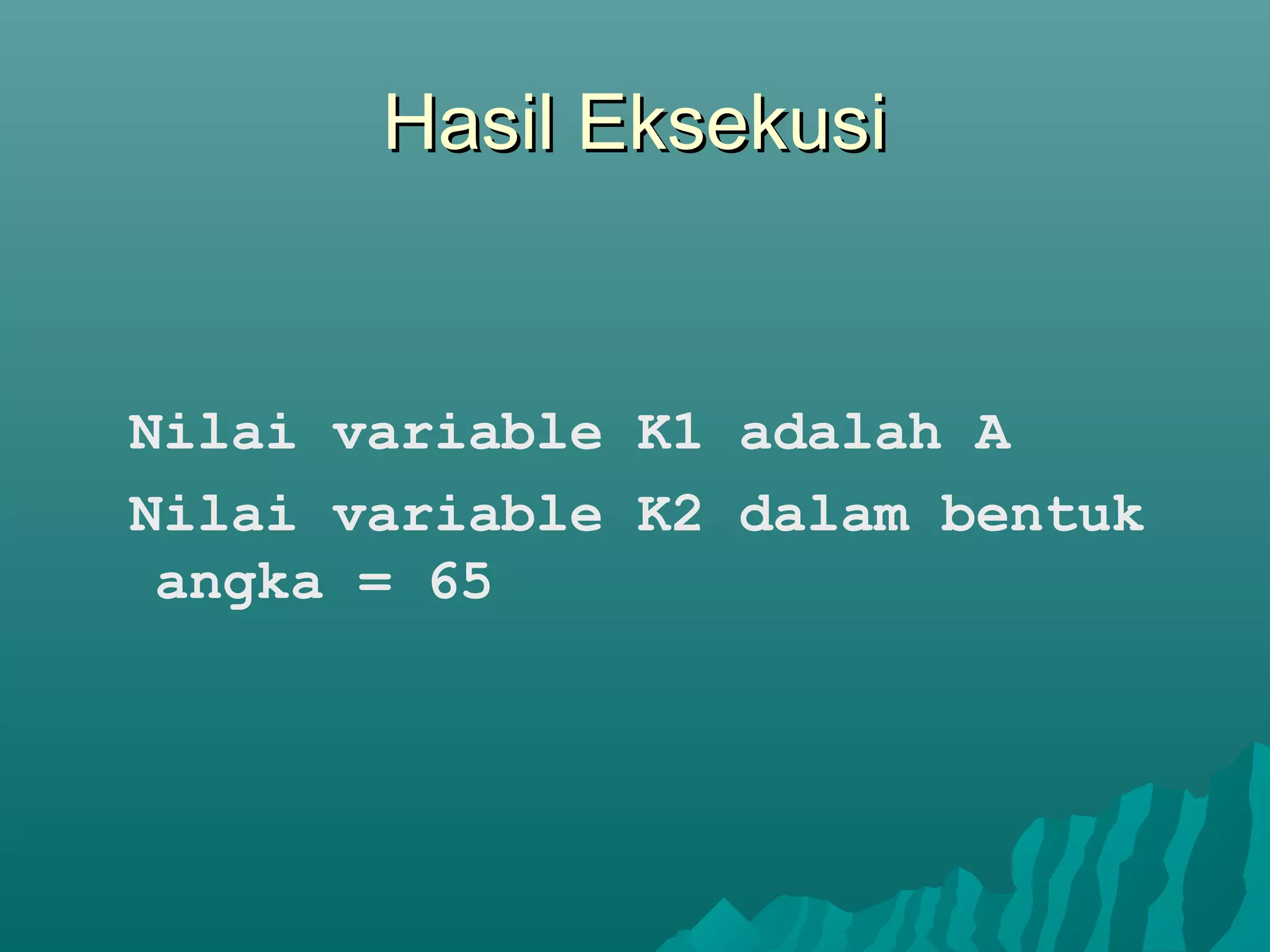 Hasil Eksekusi

Nilai variable K1 adalah A

Nilai variable K2 dalam bentuk angka = 65